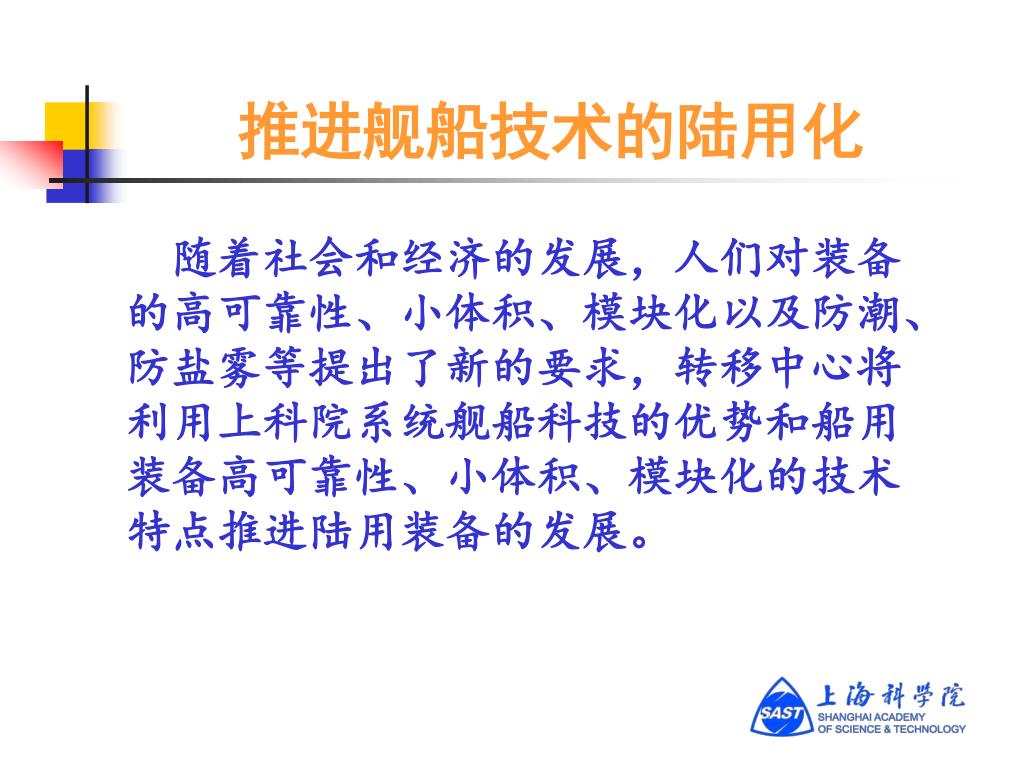 推进舰船技术的陆用化

随着社会和经济的发展，人们对装备的高可靠性、小体积、模块化以及防潮、防盐雾等提出了新的要求，转移中心将利用上科院系统舰船科技的优势和船用装备高可靠性、小体积、模块化的技术特点推进陆用装备的发展。

SAST 上海科学院 SHANGHAI ACADEMY OF SCIENCE & TECHNOLOGY